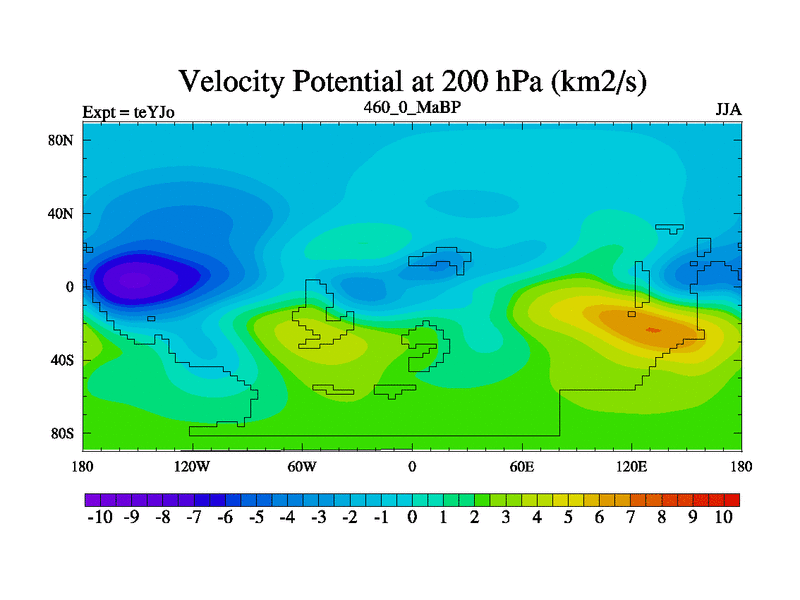 Velocity Potential at 200 hPa (km2/s)

Expt = teYJo

460_0_MaBP

JJA

80N
40N
0
40S
80S

180
120W
60W
0
60E
120E
180

-10 -9 -8 -7 -6 -5 -4 -3 -2 -1 0 1 2 3 4 5 6 7 8 9 10